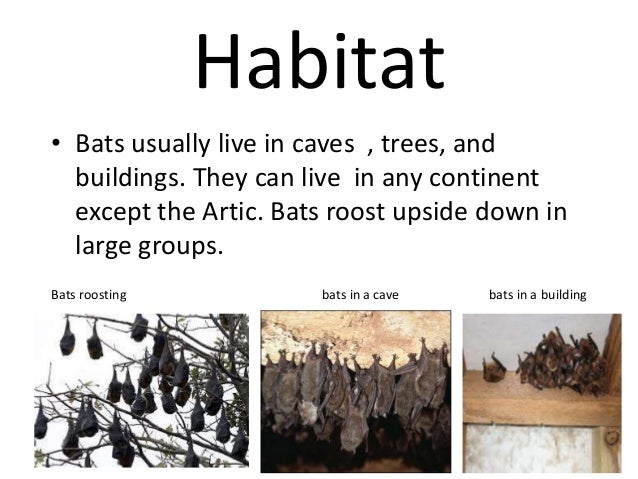 Habitat

• Bats usually live in caves , trees, and buildings. They can live in any continent except the Artic. Bats roost upside down in large groups.

Bats roosting

bats in a cave

bats in a building